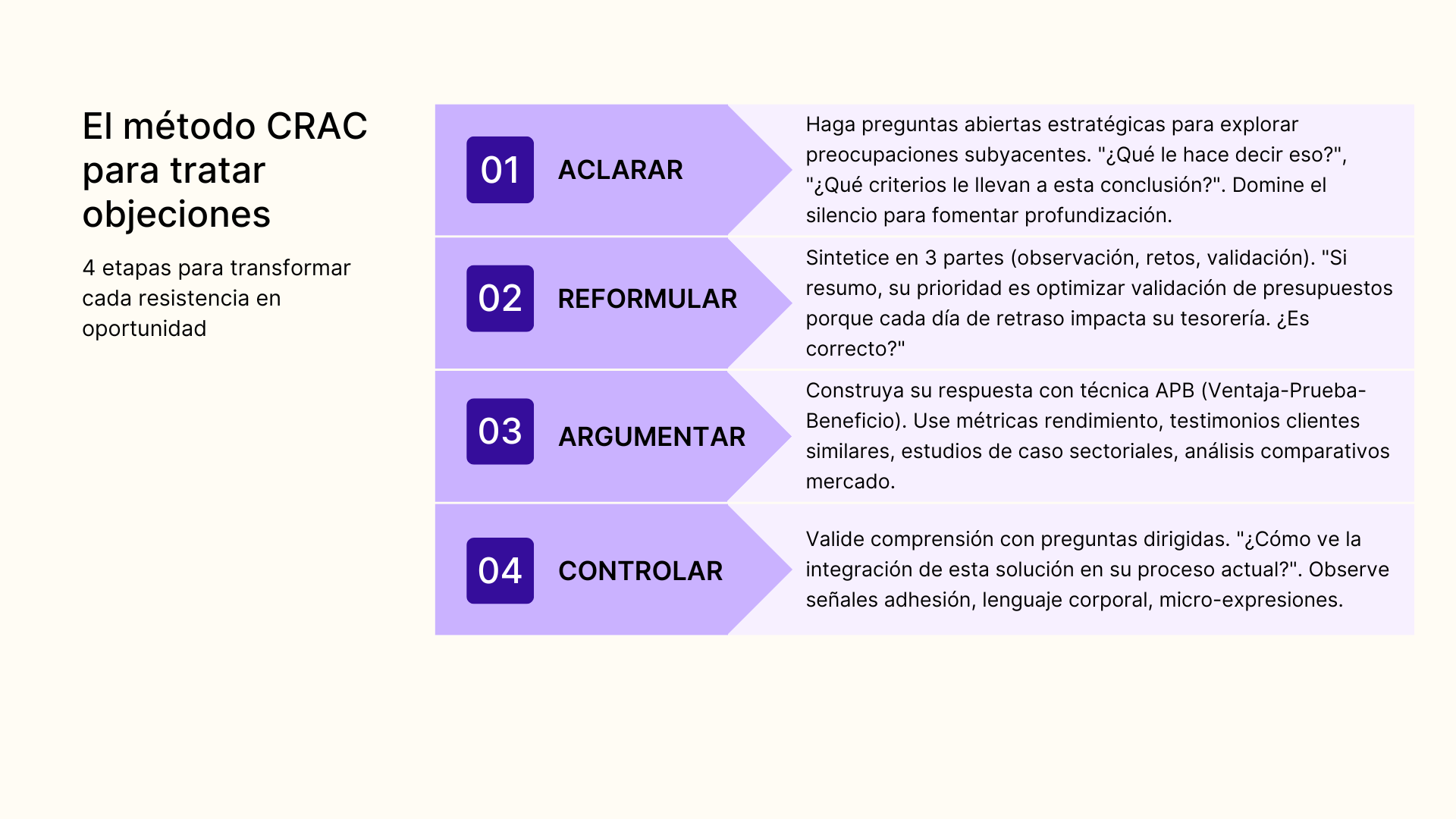 El método CRAC para tratar objeciones

4 etapas para transformar cada resistencia en oportunidad

01 ACLARAR

Haga preguntas abiertas estratégicas para explorar preocupaciones subyacentes. "¿Qué le hace decir eso?", "¿Qué criterios le llevan a esta conclusión?". Domine el silencio para fomentar profundización.

02 REFORMULAR

Sintetice en 3 partes (observación, retos, validación). "Si resumo, su prioridad es optimizar validación de presupuestos porque cada día de retraso impacta su tesorería. ¿Es correcto?"

03 ARGUMENTAR

Construya su respuesta con técnica APB (Ventaja-Prueba-Beneficio). Use métricas rendimiento, testimonios clientes similares, estudios de caso sectoriales, análisis comparativos mercado.

04 CONTROLAR

Valide comprensión con preguntas dirigidas. "¿Cómo ve la integración de esta solución en su proceso actual?". Observe señales adhesión, lenguaje corporal, micro-expresiones.